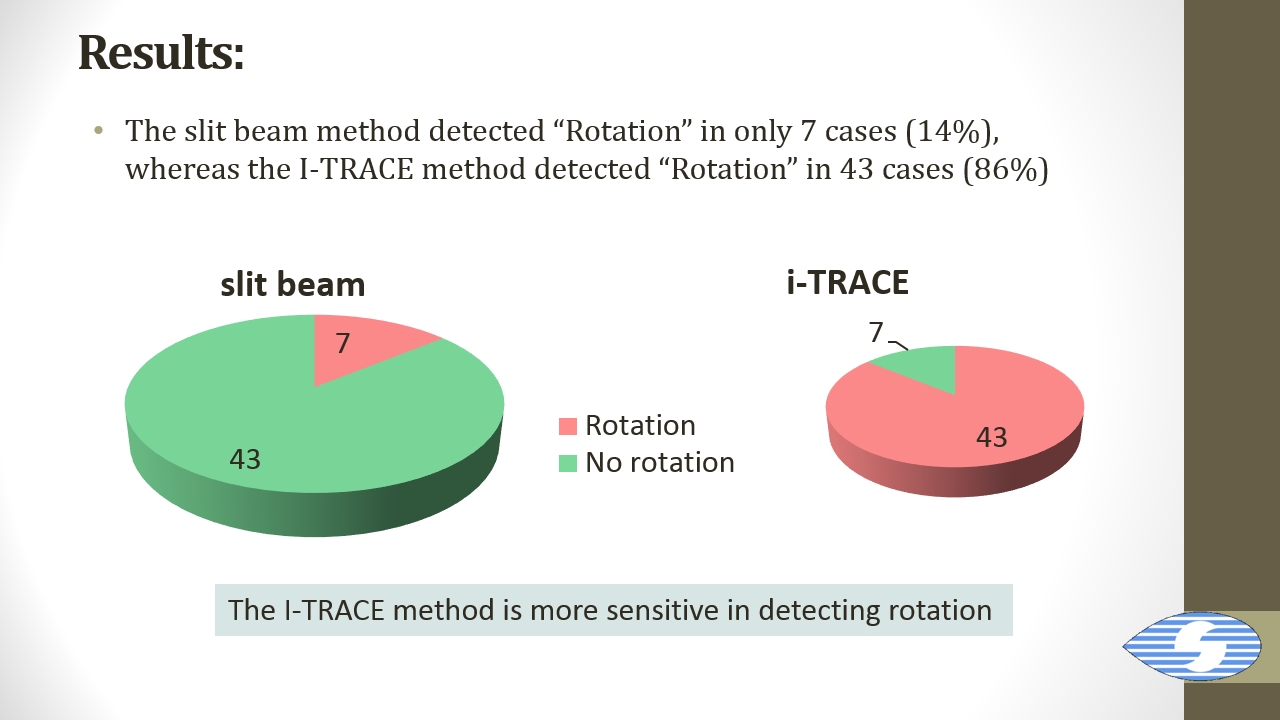 Results:

• The slit beam method detected “Rotation” in only 7 cases (14%), whereas the I-TRACE method detected “Rotation” in 43 cases (86%)

slit beam

7

43

Rotation
No rotation

i-TRACE

7

43

The I-TRACE method is more sensitive in detecting rotation